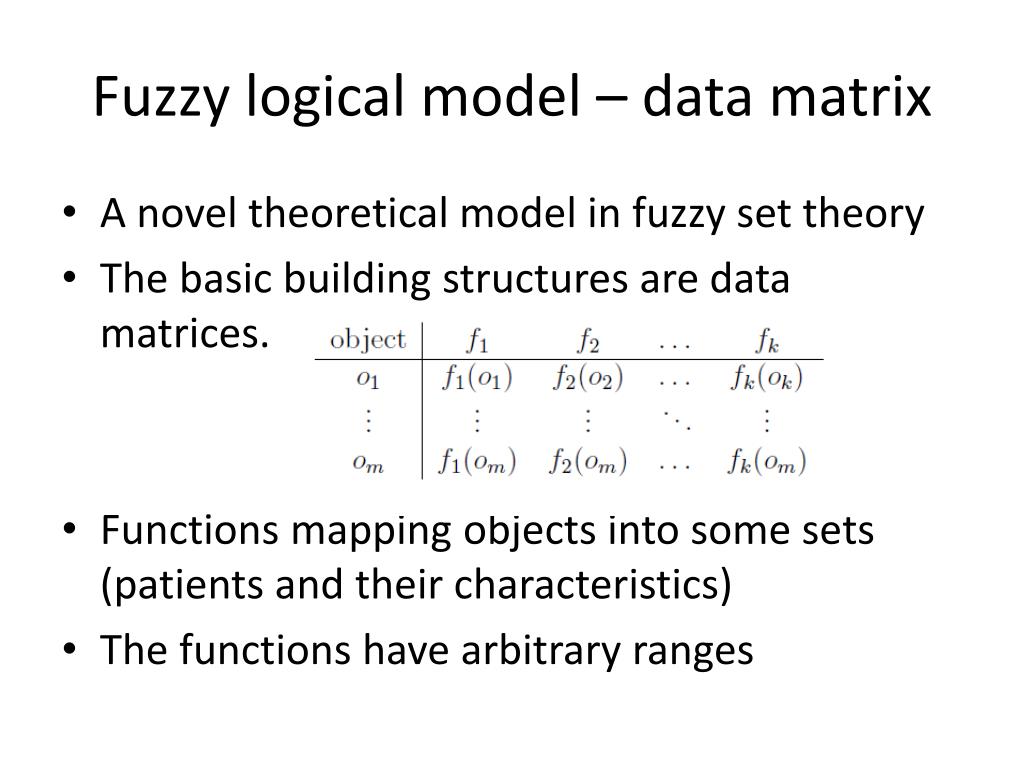 Fuzzy logical model – data matrix

• A novel theoretical model in fuzzy set theory
• The basic building structures are data matrices.

| object | $f_1$ | $f_2$ | $\dots$ | $f_k$ |
|---|---|---|---|---|
| $o_1$ | $f_1(o_1)$ | $f_2(o_2)$ | $\dots$ | $f_k(o_k)$ |
| $\vdots$ | $\vdots$ | $\vdots$ | $\ddots$ | $\vdots$ |
| $o_m$ | $f_1(o_m)$ | $f_2(o_m)$ | $\dots$ | $f_k(o_m)$ |

• Functions mapping objects into some sets (patients and their characteristics)
• The functions have arbitrary ranges